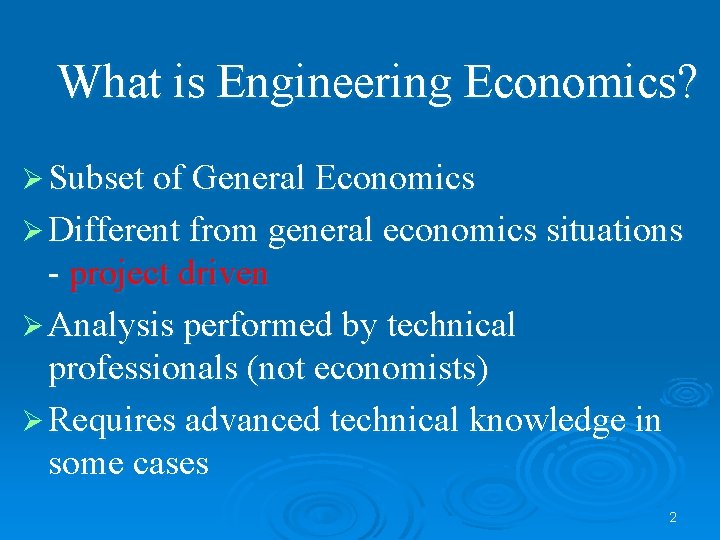 What is Engineering Economics?

➢ Subset of General Economics

➢ Different from general economics situations - project driven

➢ Analysis performed by technical professionals (not economists)

➢ Requires advanced technical knowledge in some cases

2